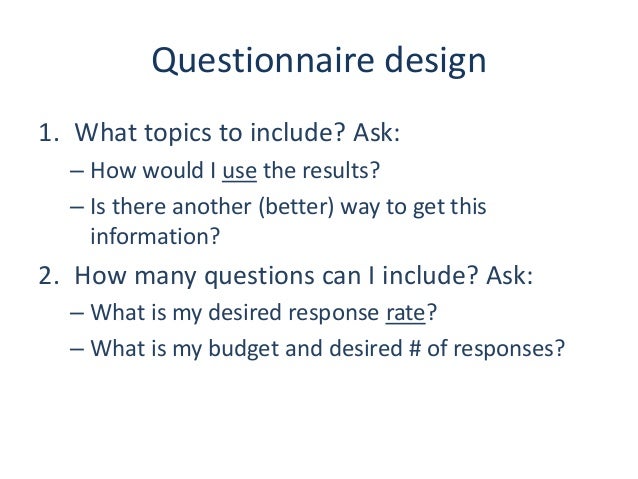 Questionnaire design

1. What topics to include? Ask:
– How would I use the results?
– Is there another (better) way to get this information?

2. How many questions can I include? Ask:
– What is my desired response rate?
– What is my budget and desired # of responses?